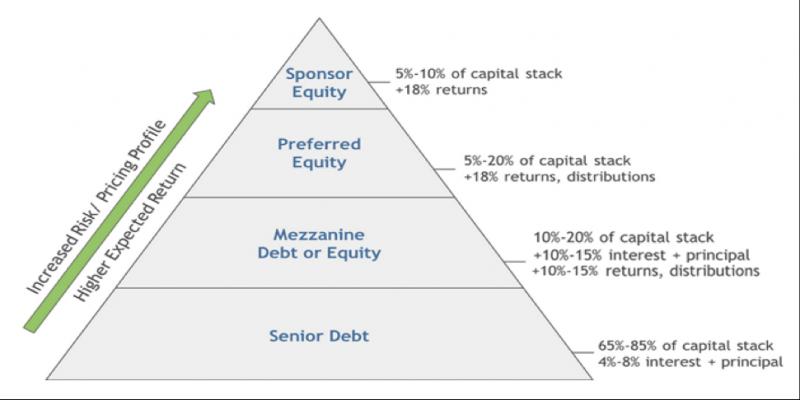 Increased Risk/ Pricing Profile
Higher Expected Return

Sponsor Equity
5%-10% of capital stack
+18% returns

Preferred Equity
5%-20% of capital stack
+18% returns, distributions

Mezzanine Debt or Equity
10%-20% of capital stack
+10%-15% interest + principal
+10%-15% returns, distributions

Senior Debt
65%-85% of capital stack
4%-8% interest + principal